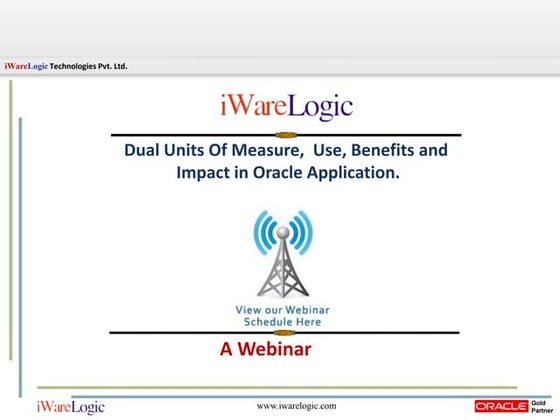 iWareLogic Technologies Pvt. Ltd.

iWareLogic

Dual Units Of Measure, Use, Benefits and Impact in Oracle Application.

View our Webinar Schedule Here

A Webinar

iWareLogic

www.iwarelogic.com

ORACLE Gold Partner